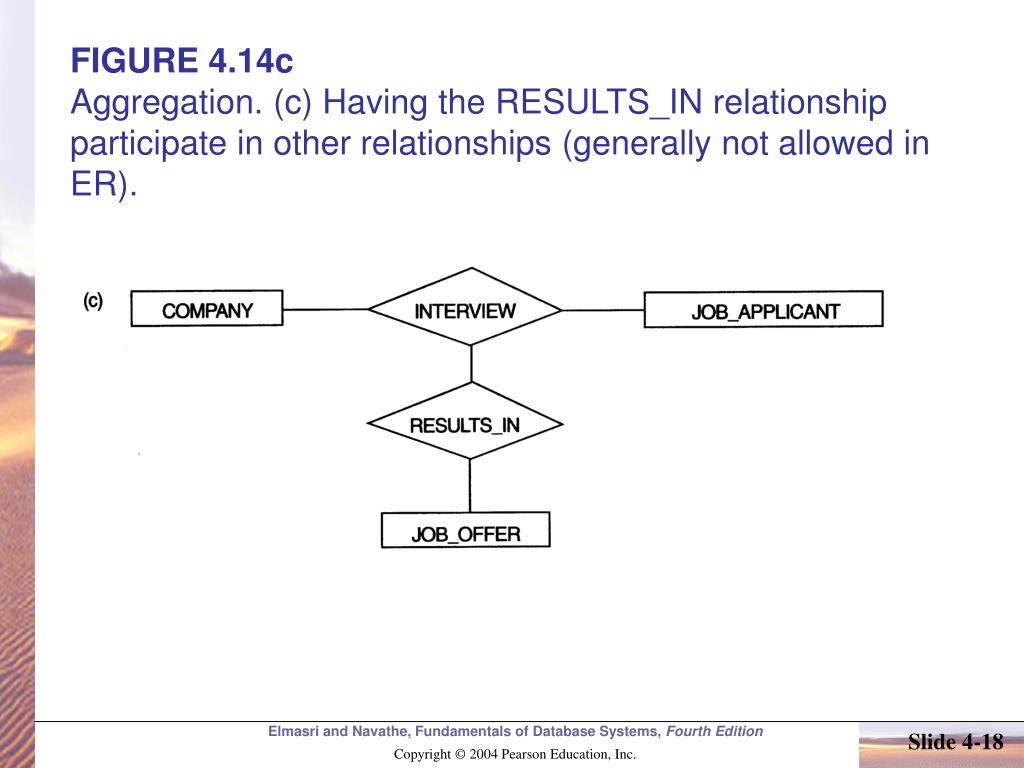 FIGURE 4.14c
Aggregation. (c) Having the RESULTS_IN relationship participate in other relationships (generally not allowed in ER).

(c)
COMPANY
INTERVIEW
JOB_APPLICANT
RESULTS_IN
JOB_OFFER

Elmasri and Navathe, Fundamentals of Database Systems, Fourth Edition
Copyright © 2004 Pearson Education, Inc.
Slide 4-18